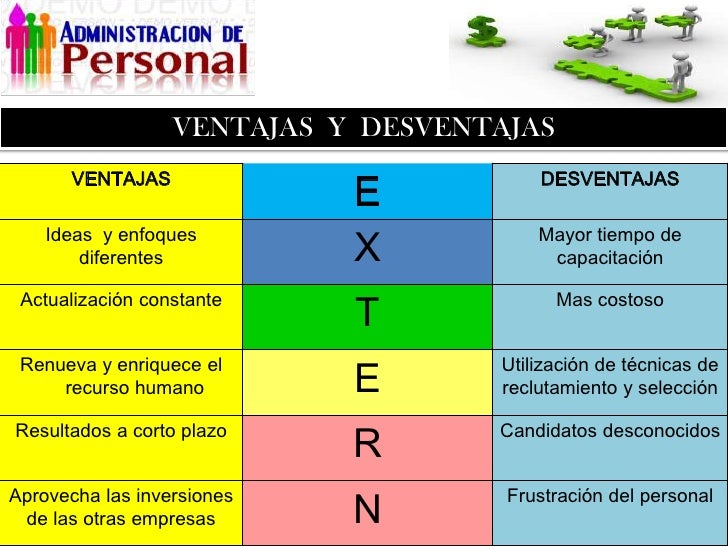 ADMINISTRACION DE
Personal

VENTAJAS Y DESVENTAJAS

| VENTAJAS | E | DESVENTAJAS |
|---|---|---|
| Ideas y enfoques diferentes | X | Mayor tiempo de capacitación |
| Actualización constante | T | Mas costoso |
| Renueva y enriquece el recurso humano | E | Utilización de técnicas de reclutamiento y selección |
| Resultados a corto plazo | R | Candidatos desconocidos |
| Aprovecha las inversiones de las otras empresas | N | Frustración del personal |